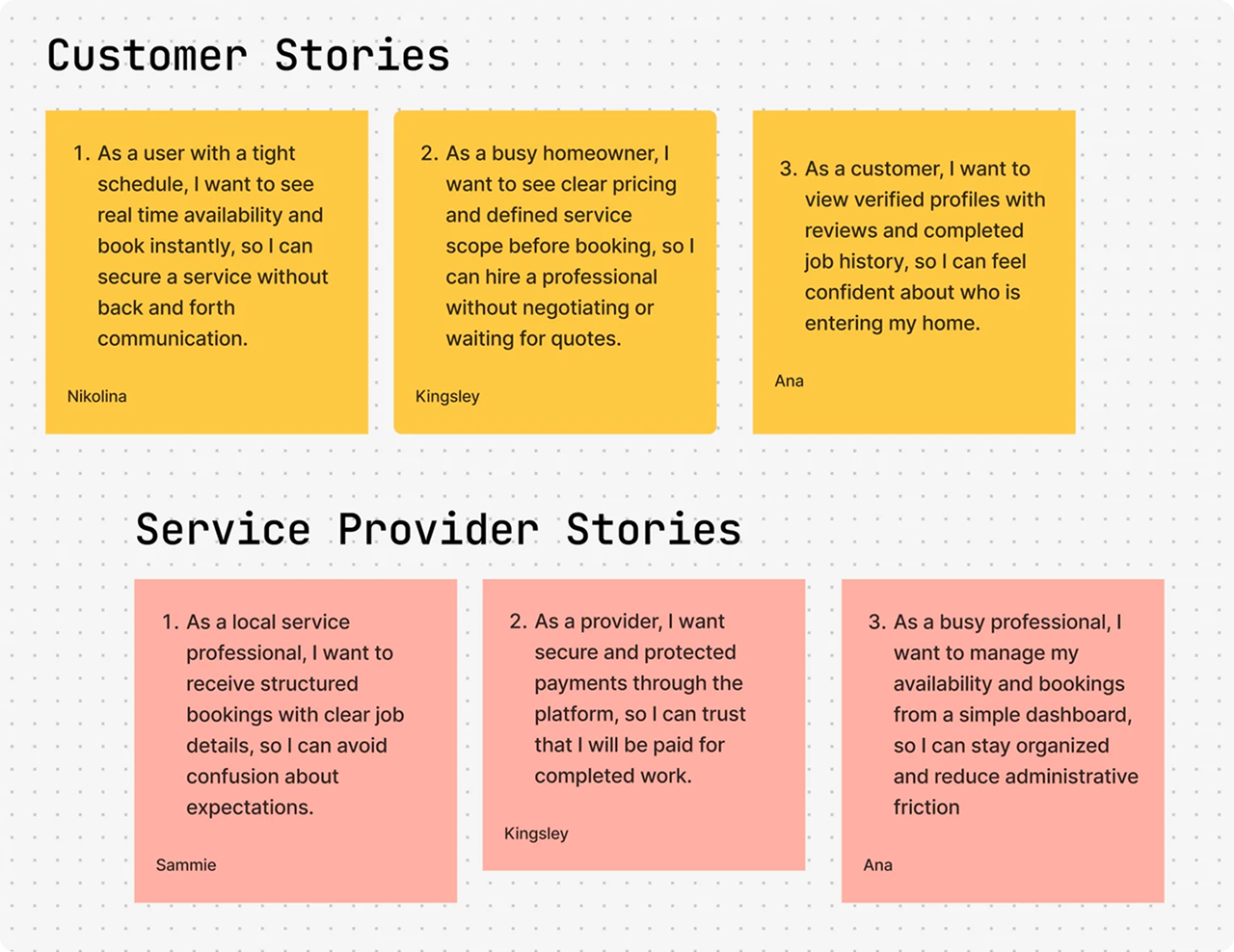 Customer Stories

1. As a user with a tight schedule, I want to see real time availability and book instantly, so I can secure a service without back and forth communication.

Nikolina

2. As a busy homeowner, I want to see clear pricing and defined service scope before booking, so I can hire a professional without negotiating or waiting for quotes.

Kingsley

3. As a customer, I want to view verified profiles with reviews and completed job history, so I can feel confident about who is entering my home.

Ana

Service Provider Stories

1. As a local service professional, I want to receive structured bookings with clear job details, so I can avoid confusion about expectations.

Sammie

2. As a provider, I want secure and protected payments through the platform, so I can trust that I will be paid for completed work.

Kingsley

3. As a busy professional, I want to manage my availability and bookings from a simple dashboard, so I can stay organized and reduce administrative friction

Ana